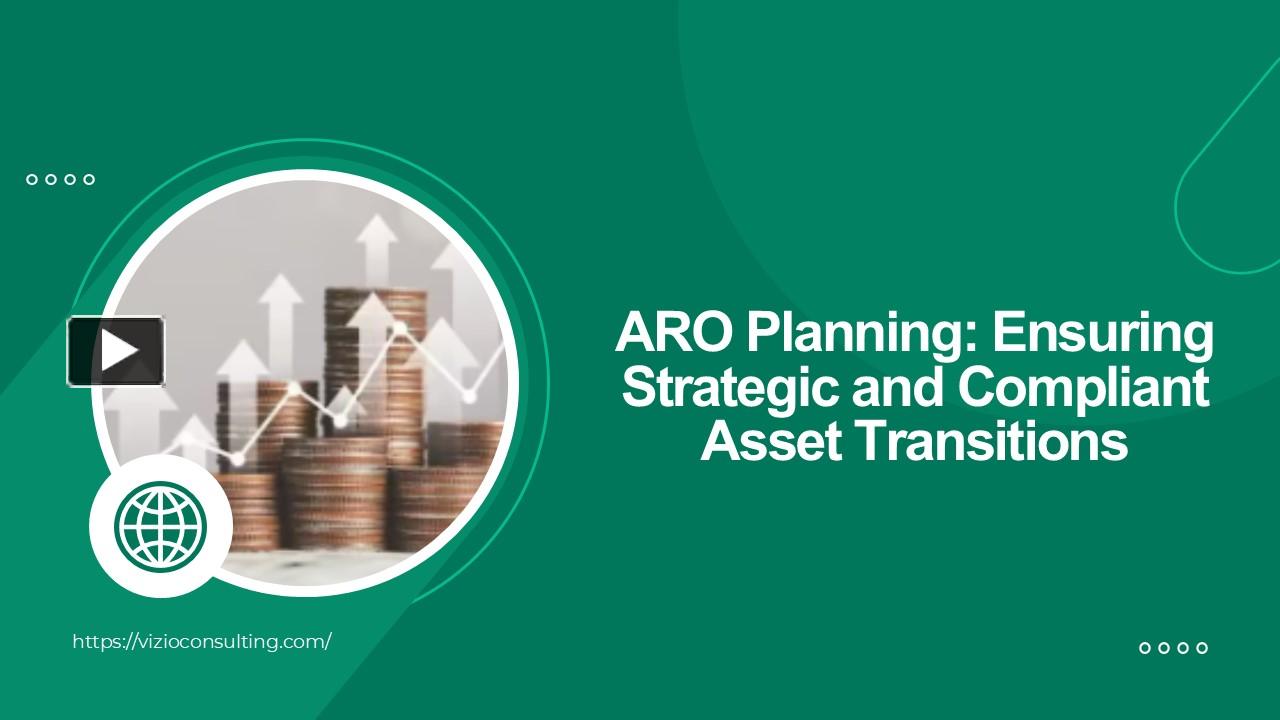 ARO Planning: Ensuring Strategic and Compliant Asset Transitions

https://vizioconsulting.com/